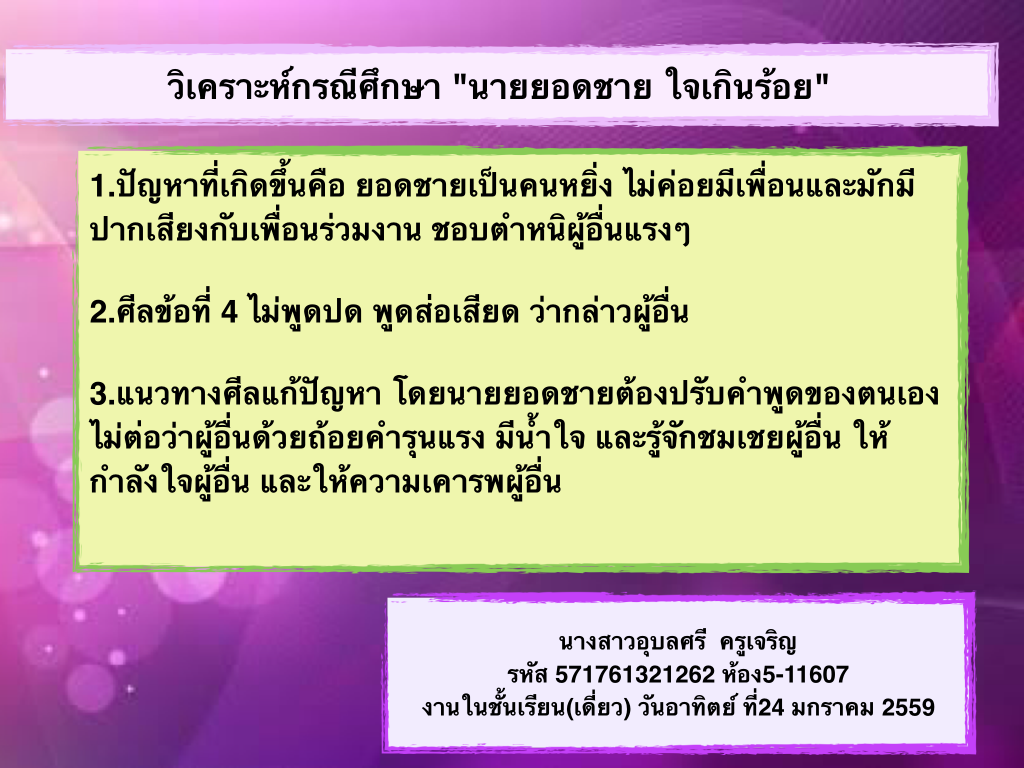 วิเคราะห์กรณีศึกษา "นายยอดชาย ใจเกินร้อย"

1.ปัญหาที่เกิดขึ้นคือ ยอดชายเป็นคนหยิ่ง ไม่ค่อยมีเพื่อนและมักมีปากเสียงกับเพื่อนร่วมงาน ชอบตำหนิผู้อื่นแรงๆ

2.ศีลข้อที่ 4 ไม่พูดปด พูดส่อเสียด ว่ากล่าวผู้อื่น

3.แนวทางศีลแก้ปัญหา โดยนายยอดชายต้องปรับคำพูดของตนเอง ไม่ต่อว่าผู้อื่นด้วยถ้อยคำรุนแรง มีน้ำใจ และรู้จักชมเชยผู้อื่น ให้กำลังใจผู้อื่น และให้ความเคารพผู้อื่น

นางสาวอุบลศรี ครูเจริญ
รหัส 571761321262 ห้อง5-11607
งานในชั้นเรียน(เดี่ยว) วันอาทิตย์ ที่24 มกราคม 2559